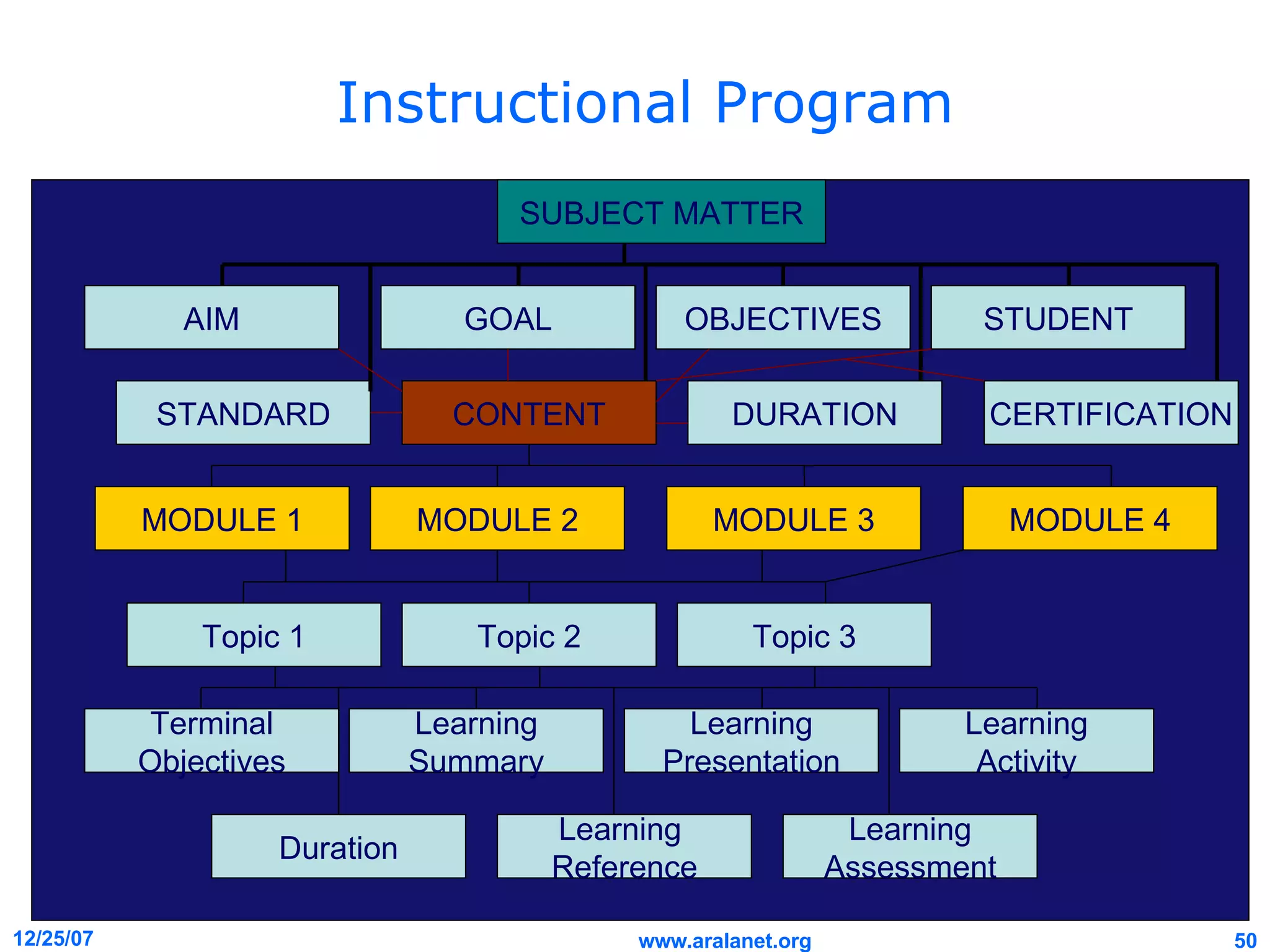 Instructional Program

SUBJECT MATTER

AIM

GOAL

OBJECTIVES

STUDENT

STANDARD

CONTENT

DURATION

CERTIFICATION

MODULE 1

MODULE 2

MODULE 3

MODULE 4

Topic 1

Topic 2

Topic 3

Terminal Objectives

Learning Summary

Learning Presentation

Learning Activity

Duration

Learning Reference

Learning Assessment

12/25/07

www.aralanet.org

50